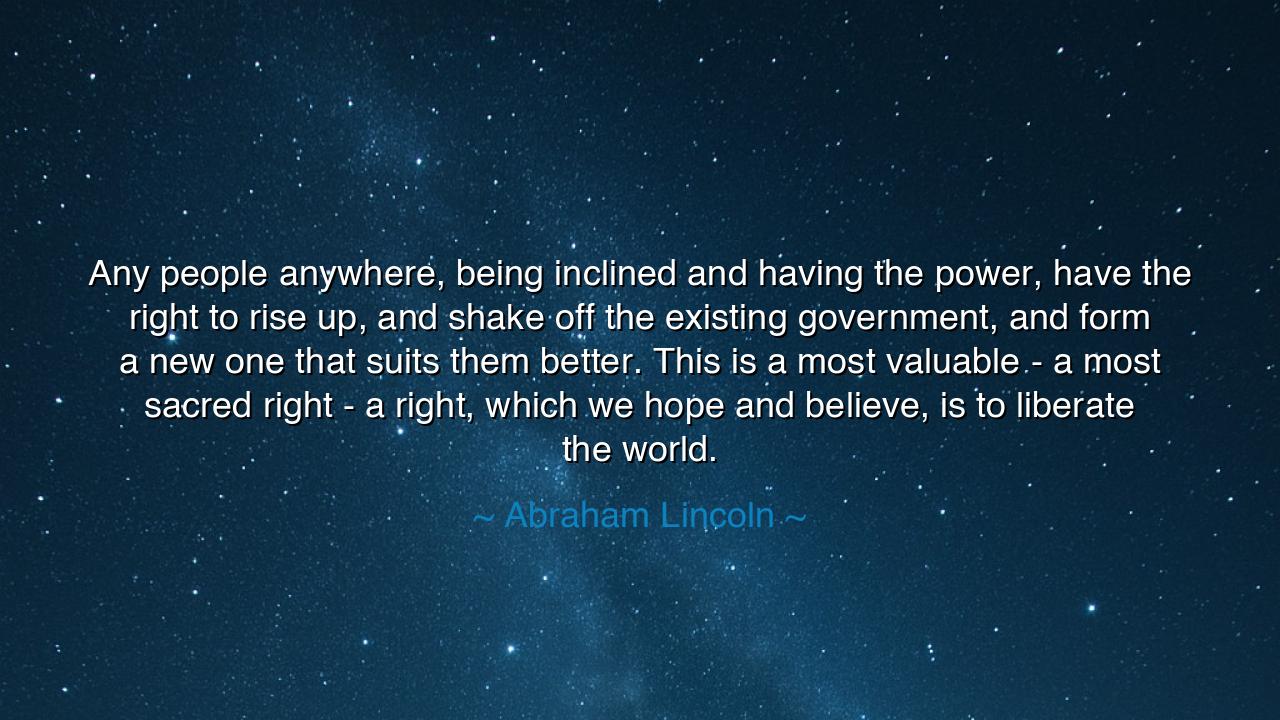 Any people anywhere, being inclined and having the power, have the right to rise up, and shake off the existing government, and form a new one that suits them better. This is a most valuable - a most sacred right - a right, which we hope and believe, is to liberate the world.

~ Abraham Lincoln ~